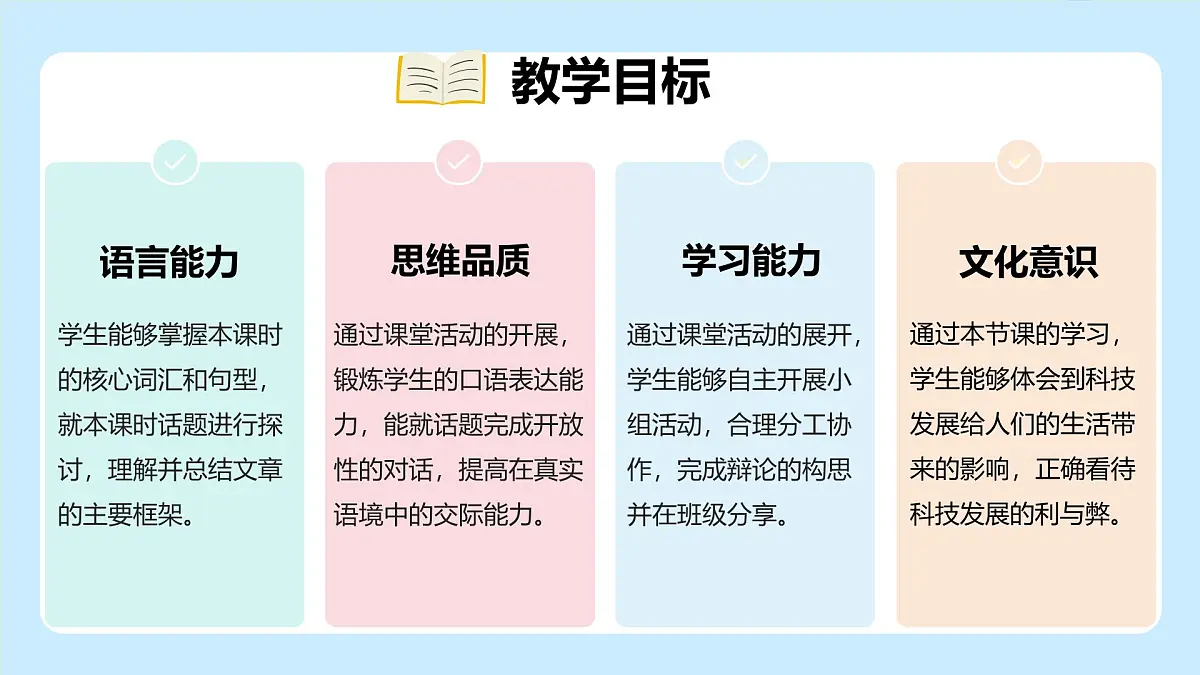 教学目标

语言能力

学生能够掌握本课时的核心词汇和句型，就本课时话题进行探讨，理解并总结文章的主要框架。

思维品质

通过课堂活动的开展，锻炼学生的口语表达能力，能就话题完成开放性的对话，提高在真实语境中的交际能力。

学习能力

通过课堂活动的展开，学生能够自主开展小组活动，合理分工协作，完成辩论的构思并在班级分享。

文化意识

通过本节课的学习，学生能够体会到科技发展给人们的生活带来的影响，正确看待科技发展的利与弊。